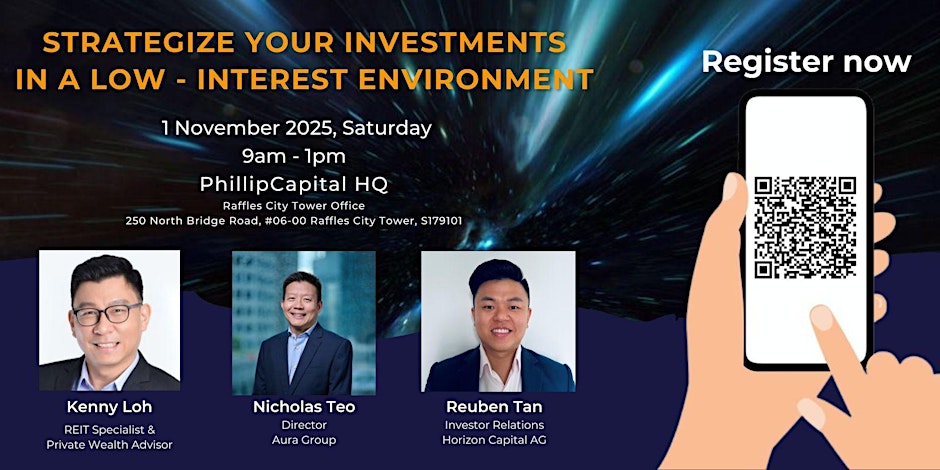 STRATEGIZE YOUR INVESTMENTS IN A LOW - INTEREST ENVIRONMENT

1 November 2025, Saturday
9am - 1pm
PhillipCapital HQ
Raffles City Tower Office
250 North Bridge Road, #06-00 Raffles City Tower, S179101

Register now

Kenny Loh
REIT Specialist & Private Wealth Advisor

Nicholas Teo
Director
Aura Group

Reuben Tan
Investor Relations
Horizon Capital AG